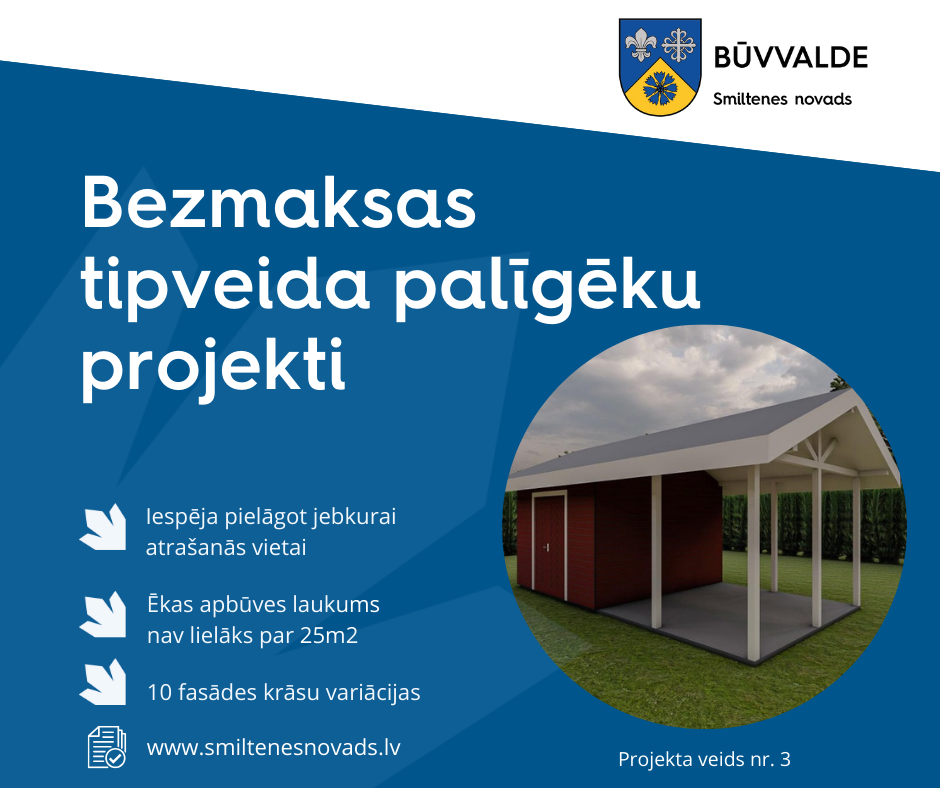 BŪVVALDE
Smiltenes novads

Bezmaksas tipveida palīgēku projekti

Iespēja pielāgot jebkurai atrašanās vietai

Ēkas apbūves laukums nav lielāks par 25m2

10 fasādes krāsu variācijas

www.smiltenesnovads.lv

Projekta veids nr. 3